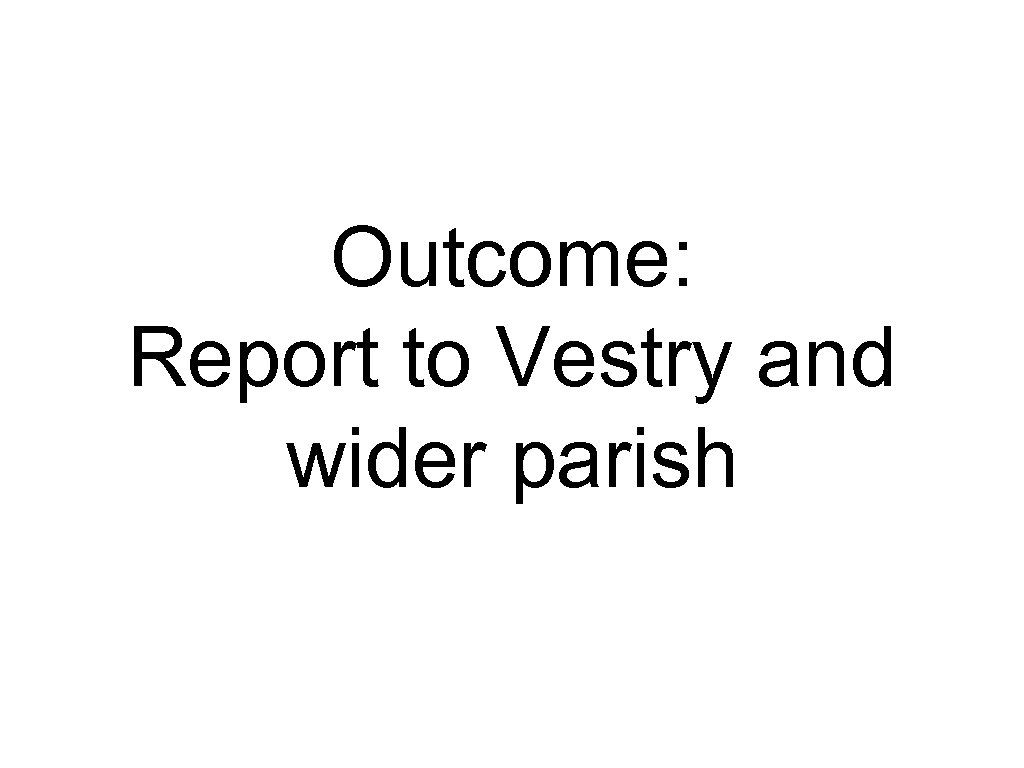 Outcome:
Report to Vestry and wider parish